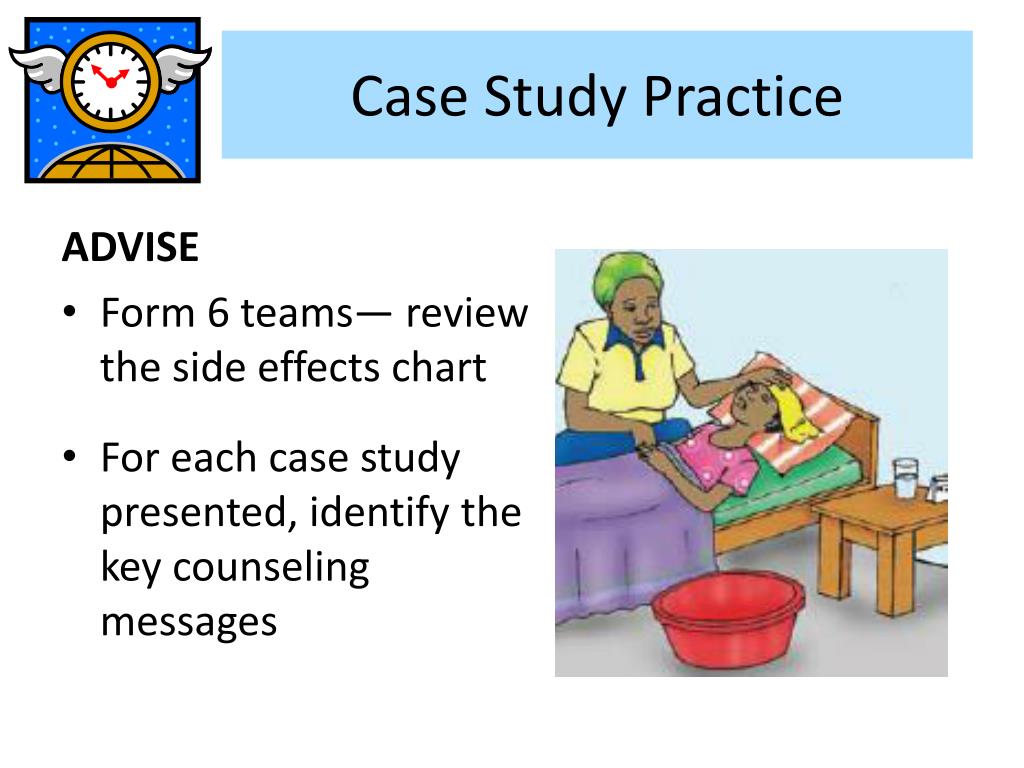 Case Study Practice

ADVISE

• Form 6 teams— review the side effects chart

• For each case study presented, identify the key counseling messages